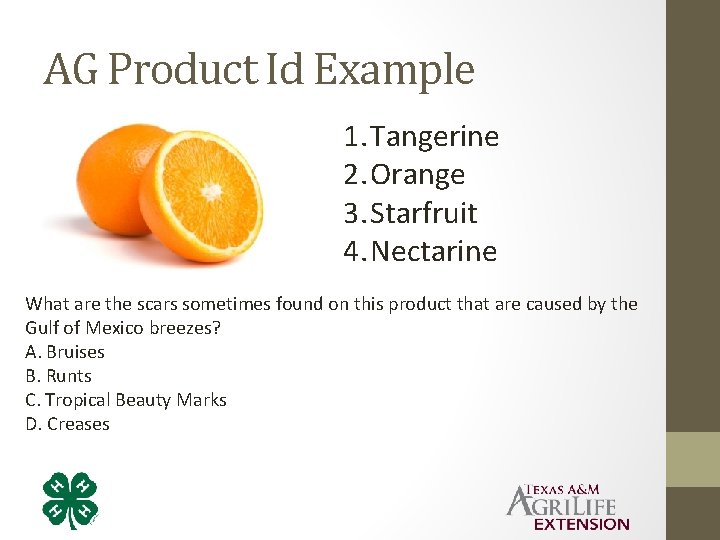 AG Product Id Example

1. Tangerine
2. Orange
3. Starfruit
4. Nectarine

What are the scars sometimes found on this product that are caused by the Gulf of Mexico breezes?
A. Bruises
B. Runts
C. Tropical Beauty Marks
D. Creases

H H H H

TEXAS A&M AGRILIFE EXTENSION